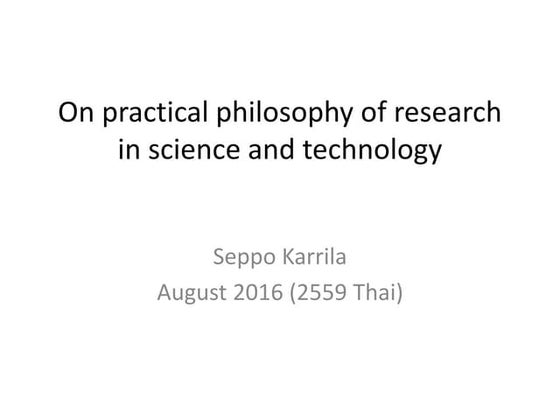 On practical philosophy of research in science and technology

Seppo Karrila
August 2016 (2559 Thai)